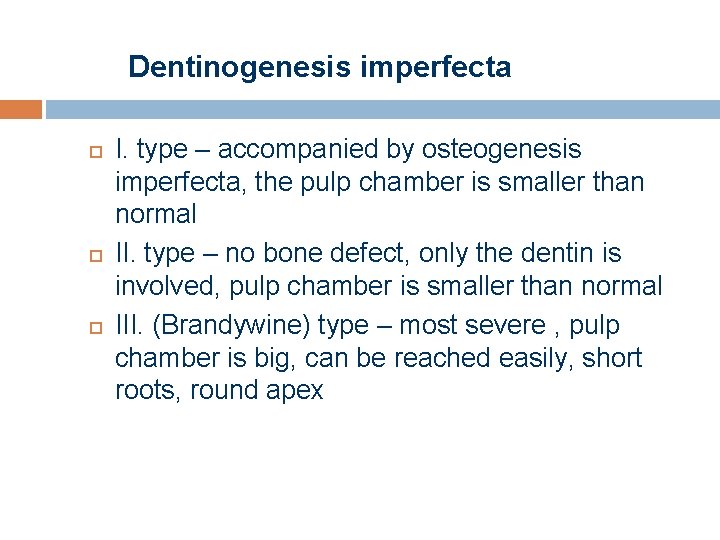 Dentinogenesis imperfecta

I. type – accompanied by osteogenesis imperfecta, the pulp chamber is smaller than normal

II. type – no bone defect, only the dentin is involved, pulp chamber is smaller than normal

III. (Brandywine) type – most severe , pulp chamber is big, can be reached easily, short roots, round apex